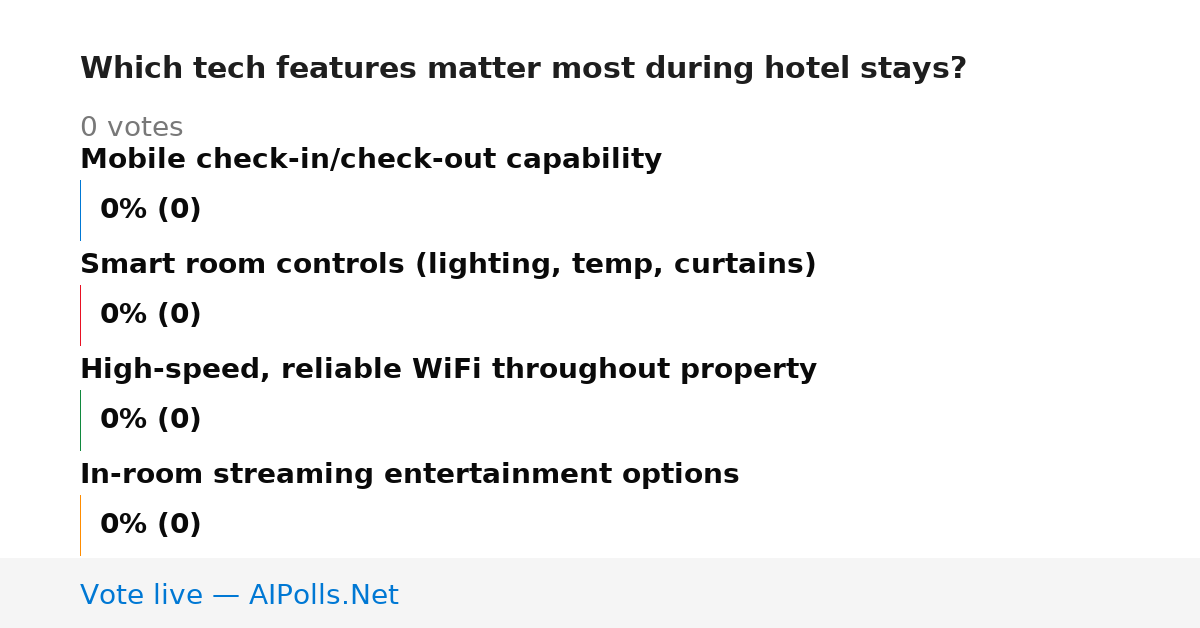 Which tech features matter most during hotel stays?

0 votes

Mobile check-in/check-out capability

0% (0)

Smart room controls (lighting, temp, curtains)

0% (0)

High-speed, reliable WiFi throughout property

0% (0)

In-room streaming entertainment options

0% (0)

Vote live — AIPolls.Net